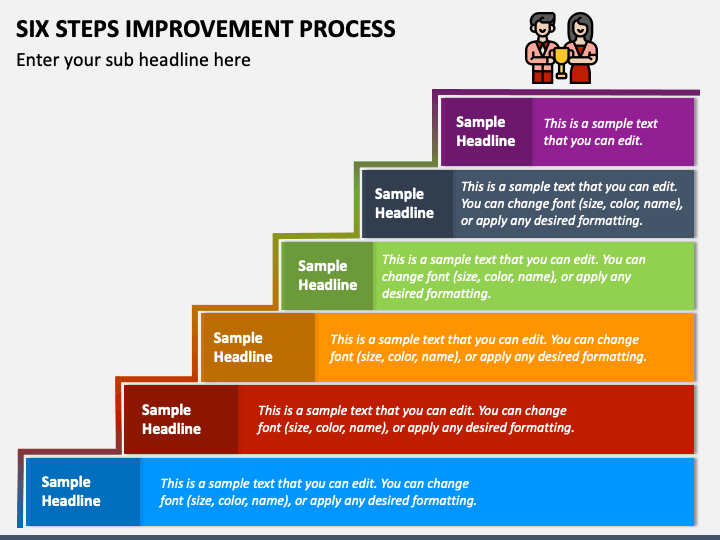 SIX STEPS IMPROVEMENT PROCESS

Enter your sub headline here

Sample Headline

This is a sample text that you can edit.

Sample Headline

This is a sample text that you can edit. You can change font (size, color, name), or apply any desired formatting.

Sample Headline

This is a sample text that you can edit. You can change font (size, color, name), or apply any desired formatting.

Sample Headline

This is a sample text that you can edit. You can change font (size, color, name), or apply any desired formatting.

Sample Headline

This is a sample text that you can edit. You can change font (size, color, name), or apply any desired formatting.

Sample Headline

This is a sample text that you can edit. You can change font (size, color, name), or apply any desired formatting.